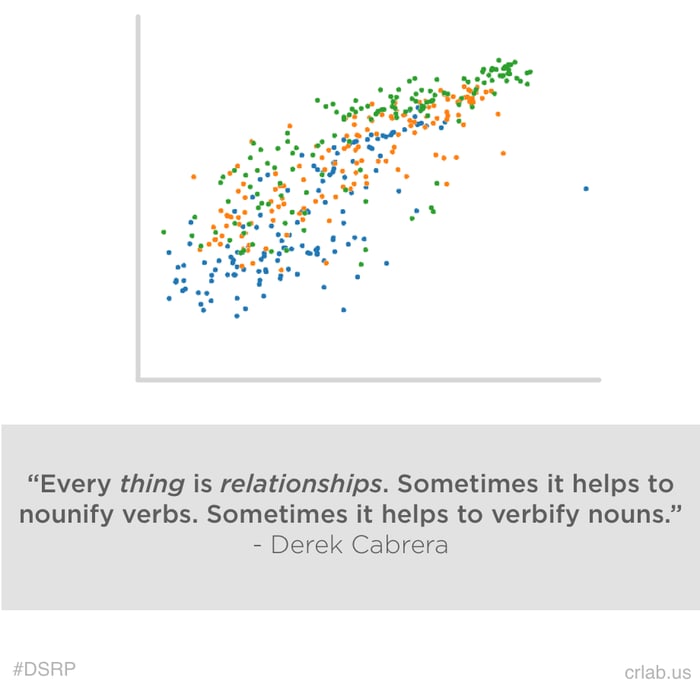 “Every thing is relationships. Sometimes it helps to nounify verbs. Sometimes it helps to verbify nouns.”
- Derek Cabrera

#DSRP

crlab.us